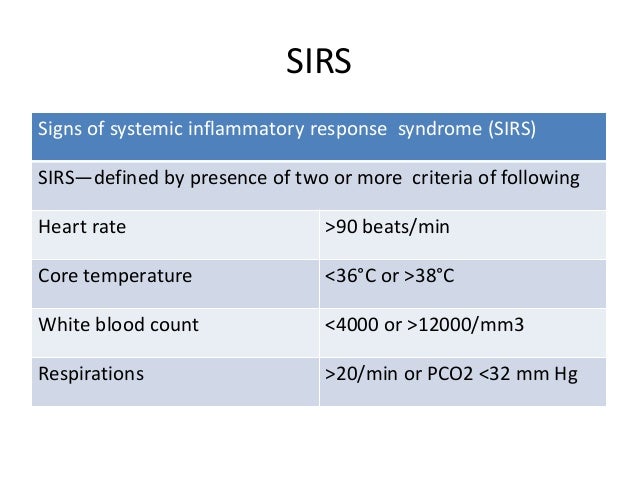 SIRS

| Signs of systemic inflammatory response syndrome (SIRS) | |
|---|---|
| SIRS—defined by presence of two or more criteria of following | |
| Heart rate | >90 beats/min |
| Core temperature | <36°C or >38°C |
| White blood count | <4000 or >12000/mm3 |
| Respirations | >20/min or PCO2 <32 mm Hg |